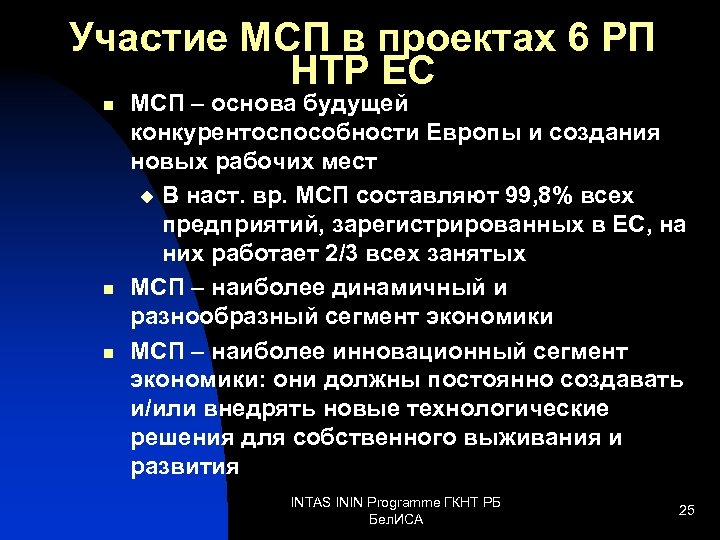 Участие МСП в проектах 6 РП НТР ЕС

- МСП – основа будущей конкурентоспособности Европы и создания новых рабочих мест
  - В наст. вр. МСП составляют 99,8% всех предприятий, зарегистрированных в ЕС, на них работает 2/3 всех занятых
- МСП – наиболее динамичный и разнообразный сегмент экономики
- МСП – наиболее инновационный сегмент экономики: они должны постоянно создавать и/или внедрять новые технологические решения для собственного выживания и развития

INTAS ININ Programme ГКНТ РБ БелИСА

25